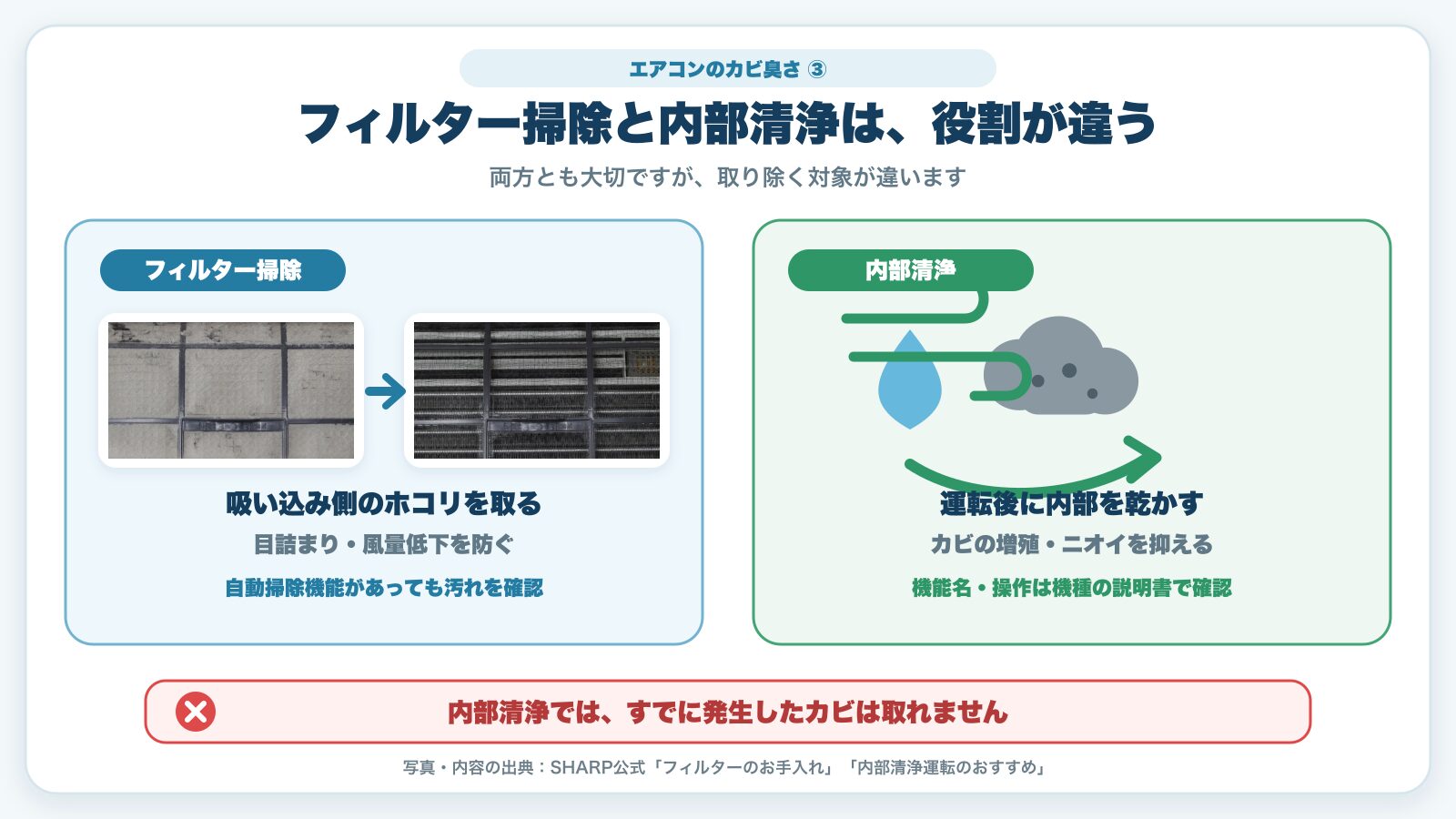 エアコンのカビ臭さ ③

フィルター掃除と内部清浄は、役割が違う

両方とも大切ですが、取り除く対象が違います

フィルター掃除

吸い込み側のホコリを取る

目詰まり・風量低下を防ぐ

自動掃除機能があっても汚れを確認

内部清浄

運転後に内部を乾かす

カビの増殖・ニオイを抑える

機能名・操作は機種の説明書で確認

内部清浄では、すでに発生したカビは取れません

写真・内容の出典：SHARP公式「フィルターのお手入れ」「内部清浄運転のおすすめ」